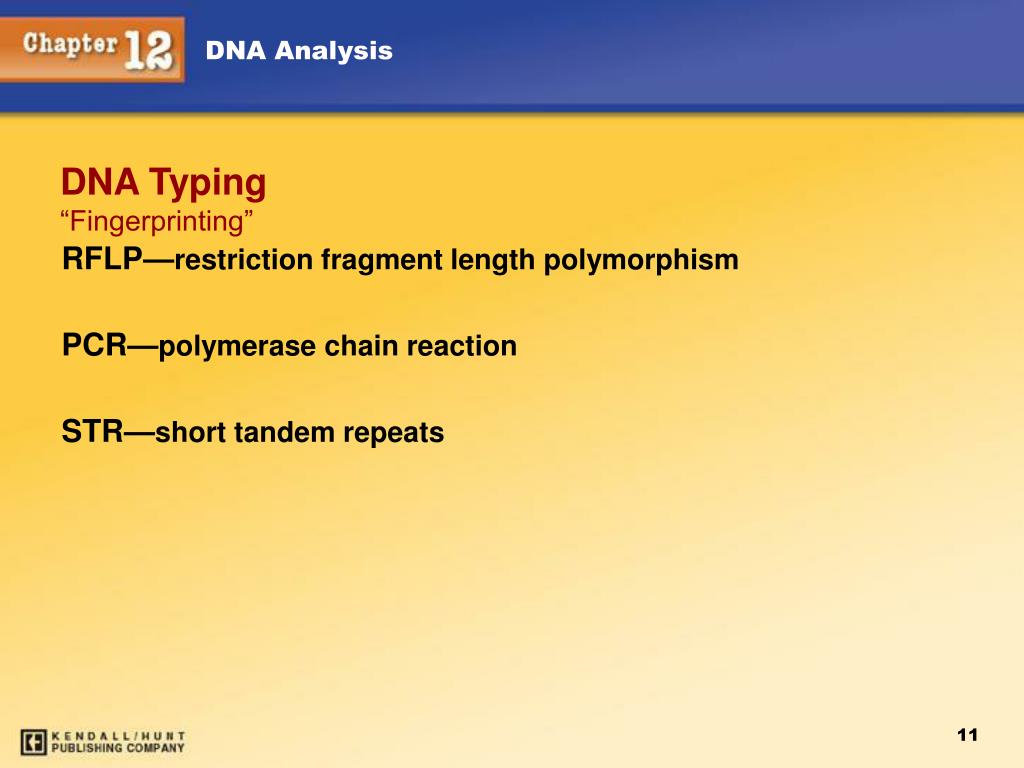 Chapter 12 DNA Analysis

DNA Typing
“Fingerprinting”
RFLP—restriction fragment length polymorphism

PCR—polymerase chain reaction

STR—short tandem repeats

KENDALL/HUNT PUBLISHING COMPANY

11